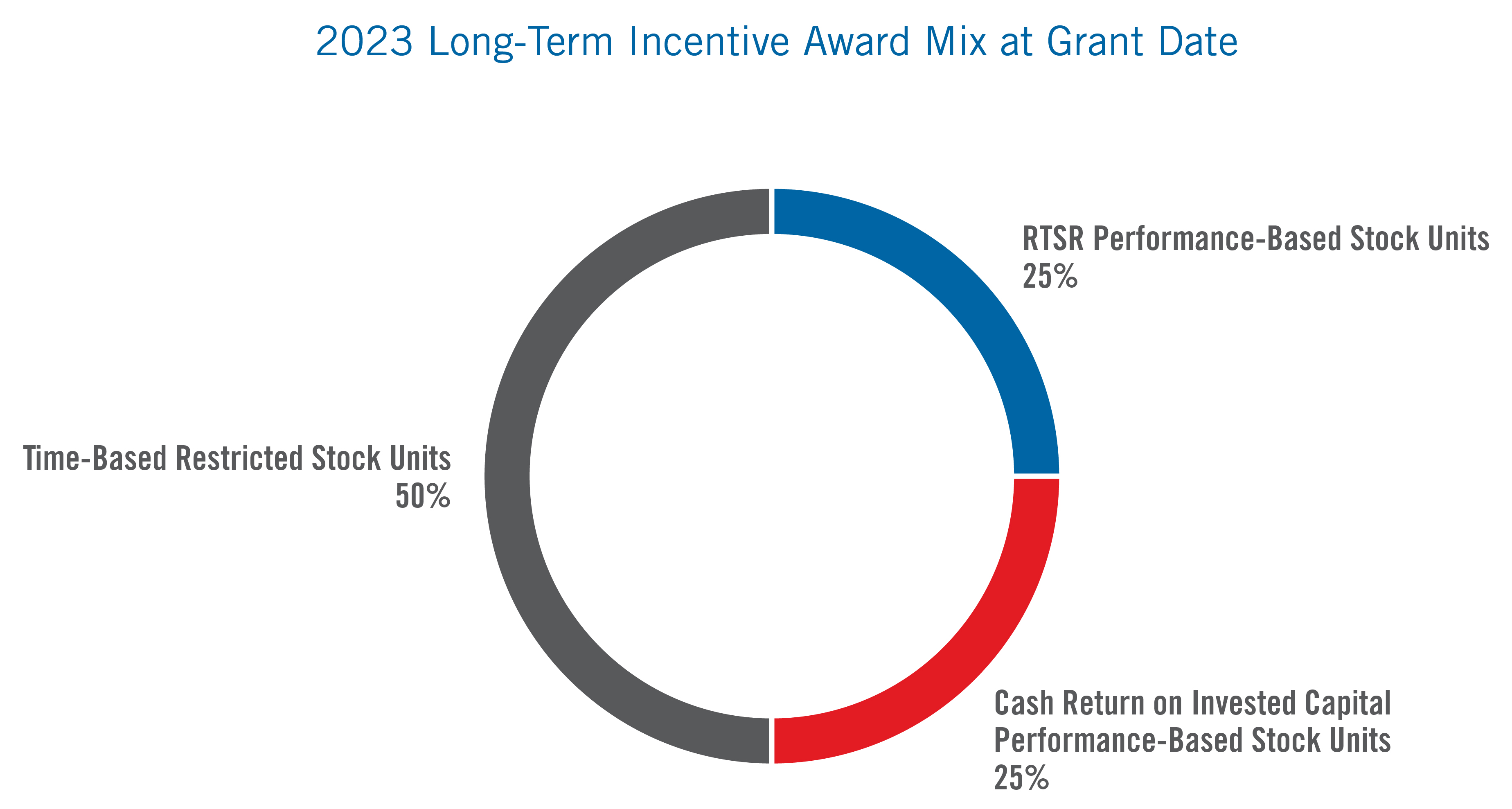 2023 Long-Term Incentive Award Mix at Grant Date

RTSR Performance-Based Stock Units
25%

Time-Based Restricted Stock Units
50%

Cash Return on Invested Capital
Performance-Based Stock Units
25%